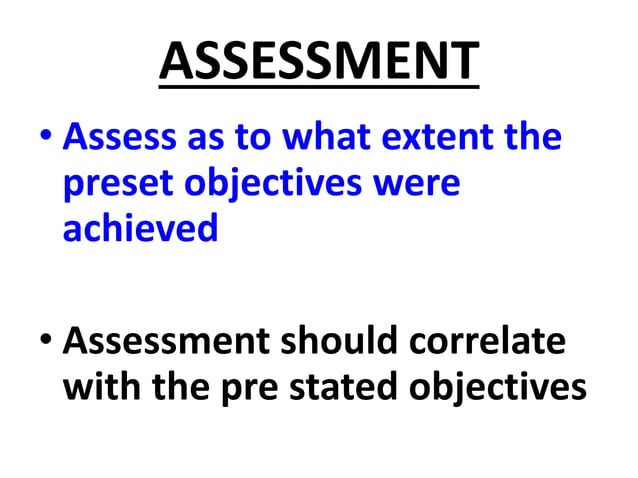 ASSESSMENT

• Assess as to what extent the preset objectives were achieved

• Assessment should correlate with the pre stated objectives